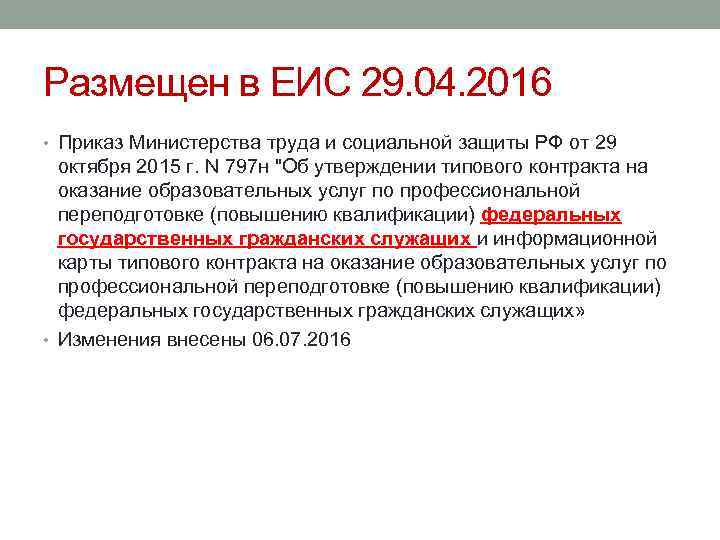 Размещен в ЕИС 29.04.2016

• Приказ Министерства труда и социальной защиты РФ от 29 октября 2015 г. N 797н "Об утверждении типового контракта на оказание образовательных услуг по профессиональной переподготовке (повышению квалификации) федеральных государственных гражданских служащих и информационной карты типового контракта на оказание образовательных услуг по профессиональной переподготовке (повышению квалификации) федеральных государственных гражданских служащих»

• Изменения внесены 06.07.2016